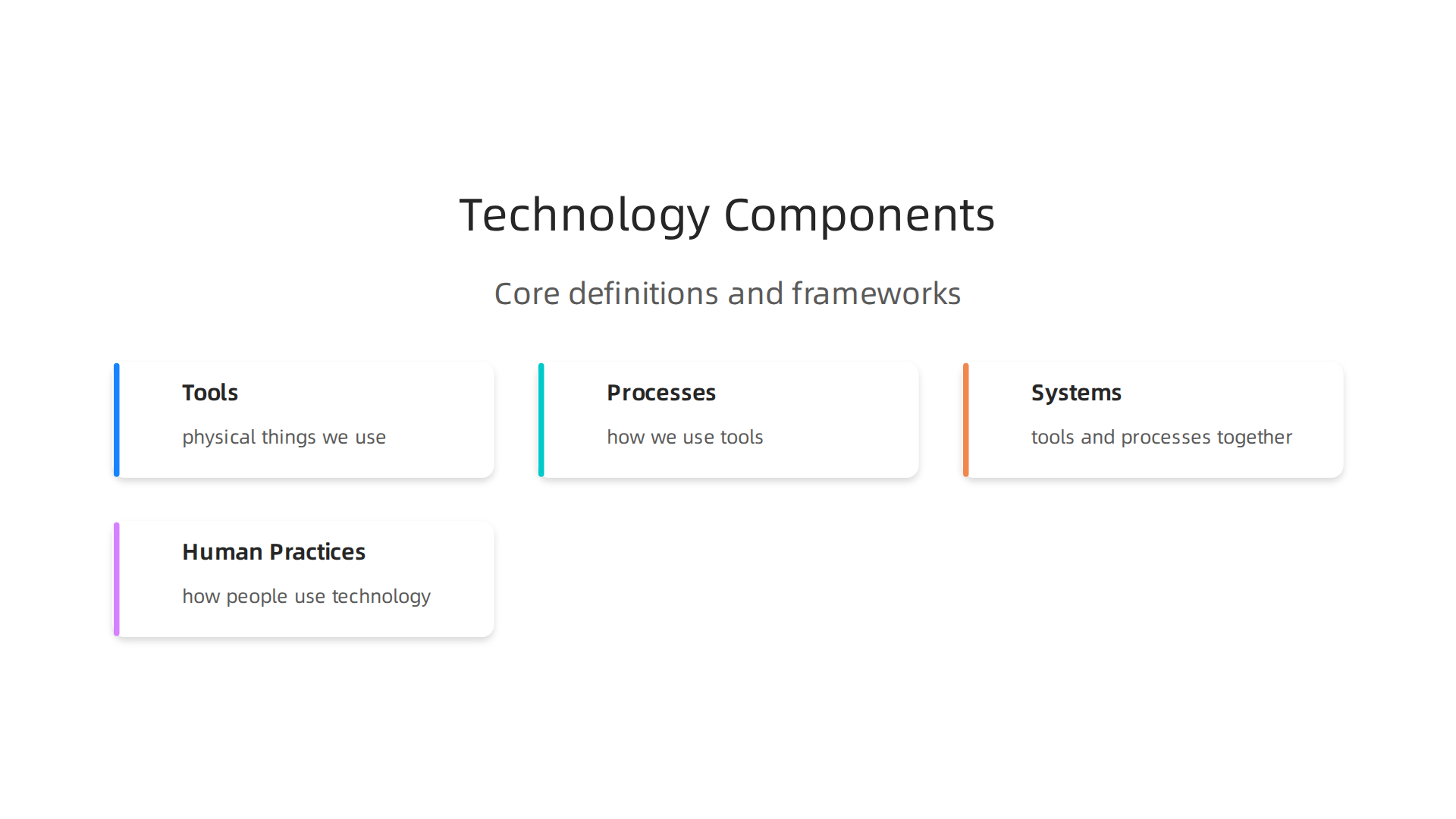 Technology Components

Core definitions and frameworks

Tools

physical things we use

Processes

how we use tools

Systems

tools and processes together

Human Practices

how people use technology